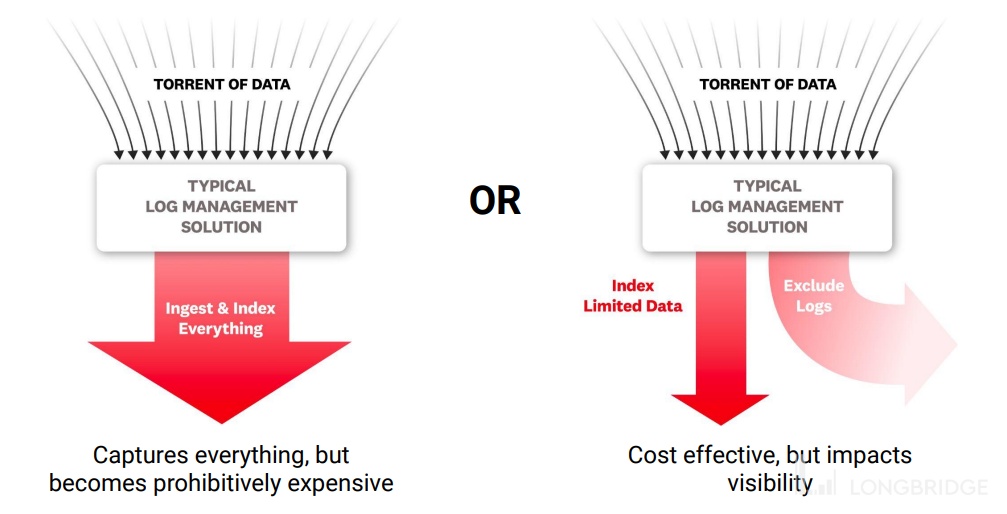 TORRENT OF DATA

TYPICAL LOG MANAGEMENT SOLUTION

Ingest & Index Everything

Captures everything, but becomes prohibitively expensive

OR

TORRENT OF DATA

TYPICAL LOG MANAGEMENT SOLUTION

Index Limited Data

Exclude Logs

Cost effective, but impacts visibility

LONGBRIDGE